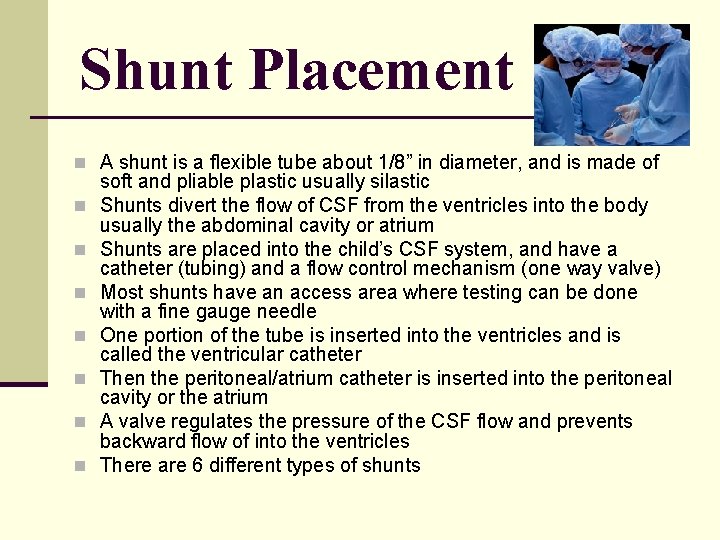 Shunt Placement

- A shunt is a flexible tube about 1/8” in diameter, and is made of soft and pliable plastic usually silastic
- Shunts divert the flow of CSF from the ventricles into the body usually the abdominal cavity or atrium
- Shunts are placed into the child’s CSF system, and have a catheter (tubing) and a flow control mechanism (one way valve)
- Most shunts have an access area where testing can be done with a fine gauge needle
- One portion of the tube is inserted into the ventricles and is called the ventricular catheter
- Then the peritoneal/atrium catheter is inserted into the peritoneal cavity or the atrium
- A valve regulates the pressure of the CSF flow and prevents backward flow of into the ventricles
- There are 6 different types of shunts